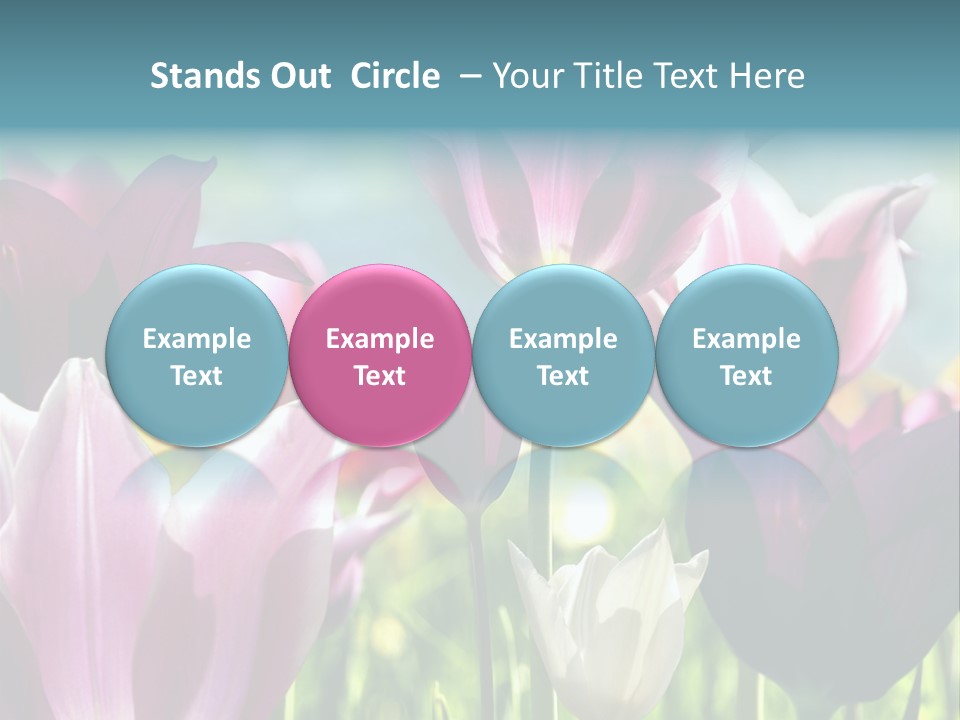 Stands Out Circle – Your Title Text Here

Example Text

Example Text

Example Text

Example Text